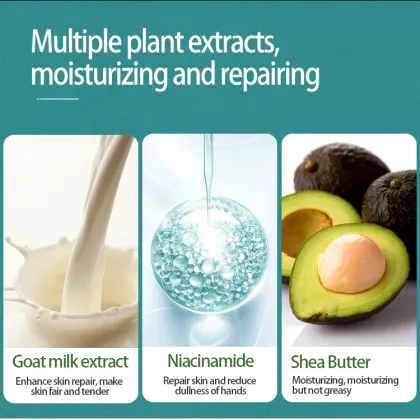 Multiple plant extracts, moisturizing and repairing

Goat milk extract

Enhance skin repair, make skin fair and tender

Niacinamide

Repair skin and reduce dullness of hands

Shea Butter

Moisturizing, moisturizing but not greasy